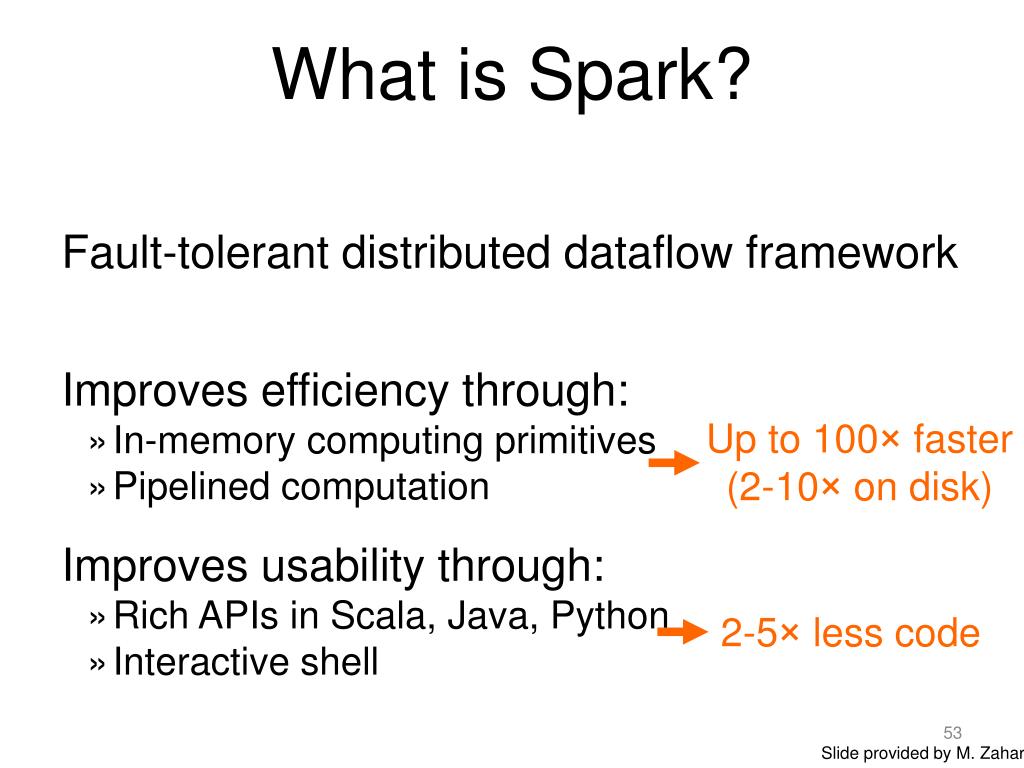 What is Spark?

Fault-tolerant distributed dataflow framework

Improves efficiency through:
» In-memory computing primitives
» Pipelined computation

Up to 100× faster (2-10× on disk)

Improves usability through:
» Rich APIs in Scala, Java, Python
» Interactive shell

2-5× less code

53

Slide provided by M. Zahar